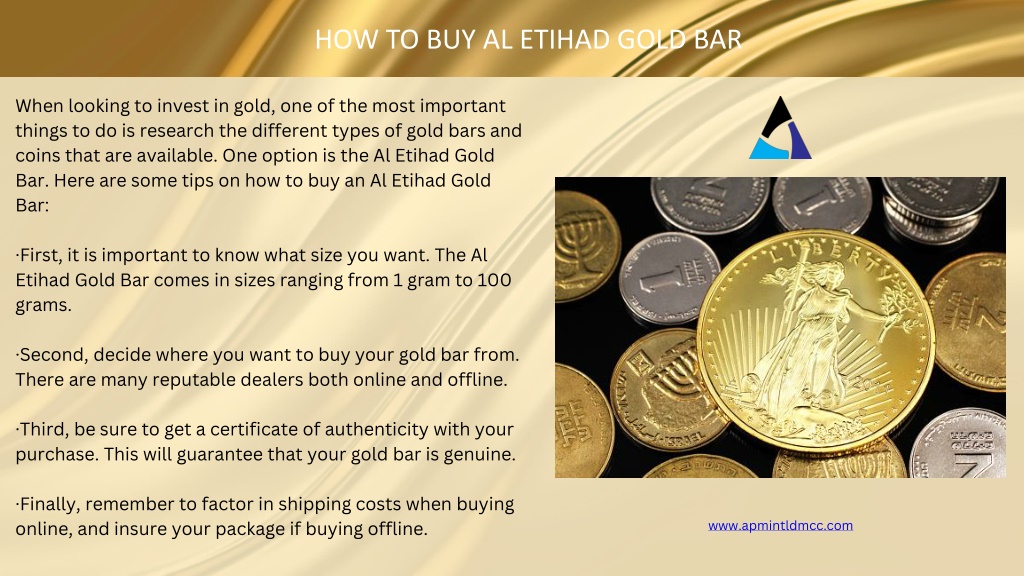 HOW TO BUY AL ETIHAD GOLD BAR

When looking to invest in gold, one of the most important things to do is research the different types of gold bars and coins that are available. One option is the Al Etihad Gold Bar. Here are some tips on how to buy an Al Etihad Gold Bar:

·First, it is important to know what size you want. The Al Etihad Gold Bar comes in sizes ranging from 1 gram to 100 grams.

·Second, decide where you want to buy your gold bar from. There are many reputable dealers both online and offline.

·Third, be sure to get a certificate of authenticity with your purchase. This will guarantee that your gold bar is genuine.

·Finally, remember to factor in shipping costs when buying online, and insure your package if buying offline.

LIBERTY

www.apmintldmcc.com